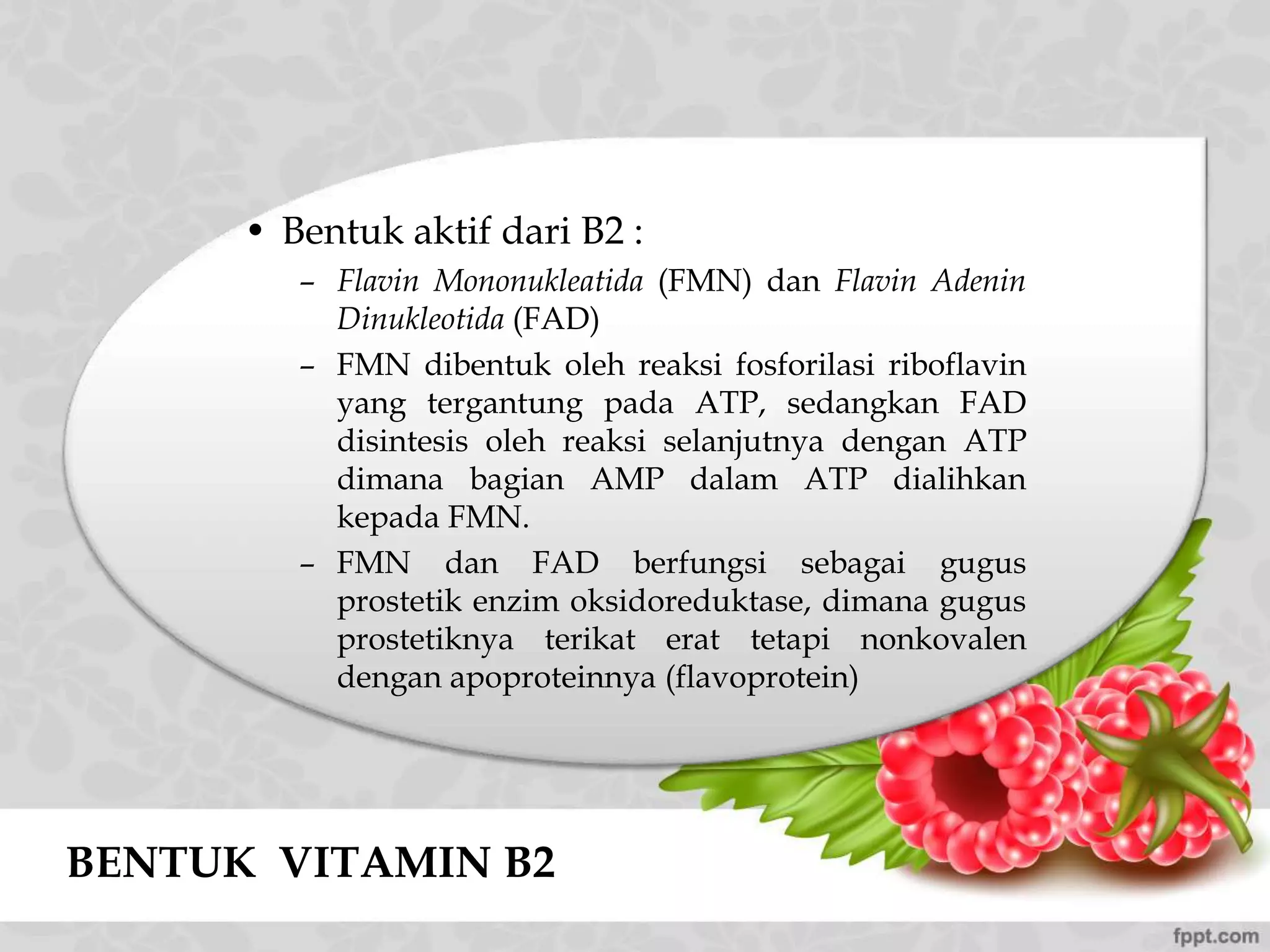 • Bentuk aktif dari B2 :

– Flavin Mononukleatida (FMN) dan Flavin Adenin Dinukleotida (FAD)

– FMN dibentuk oleh reaksi fosforilasi riboflavin yang tergantung pada ATP, sedangkan FAD disintesis oleh reaksi selanjutnya dengan ATP dimana bagian AMP dalam ATP dialihkan kepada FMN.

– FMN dan FAD berfungsi sebagai gugus prostetik enzim oksidoreduktase, dimana gugus prostetiknya terikat erat tetapi nonkovalen dengan apoproteinnya (flavoprotein)

BENTUK VITAMIN B2

fppt.com